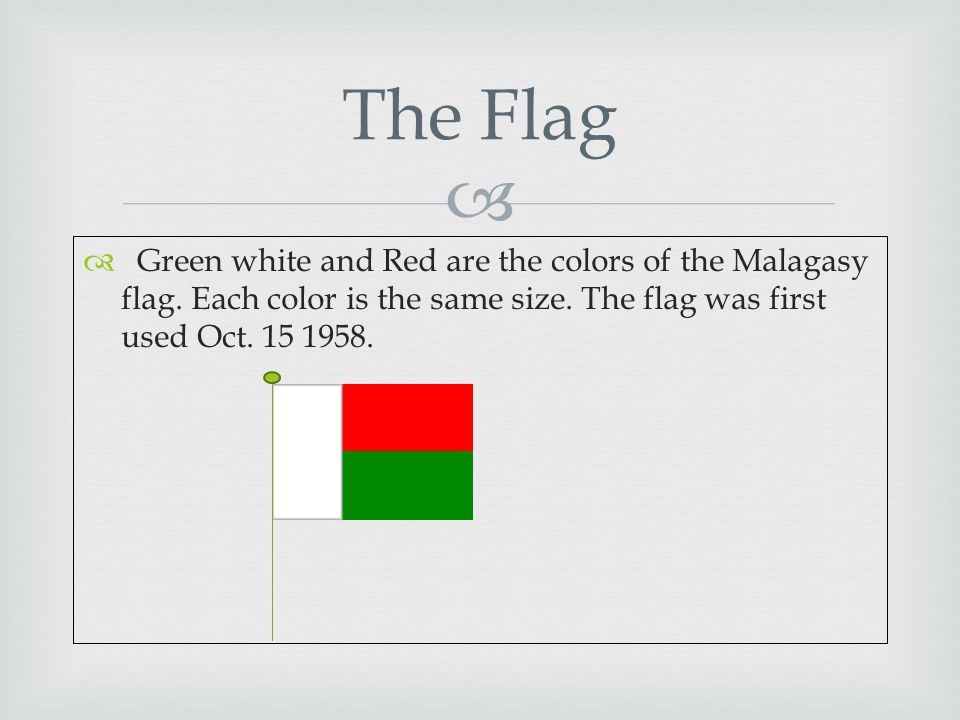 The Flag

Green white and Red are the colors of the Malagasy flag. Each color is the same size. The flag was first used Oct. 15 1958.